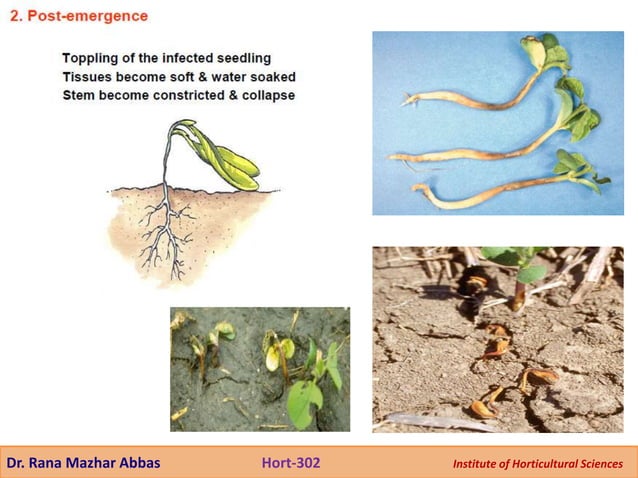 2. Post-emergence

Toppling of the infected seedling
Tissues become soft & water soaked
Stem become constricted & collapse

Dr. Rana Mazhar Abbas
Hort-302
Institute of Horticultural Sciences